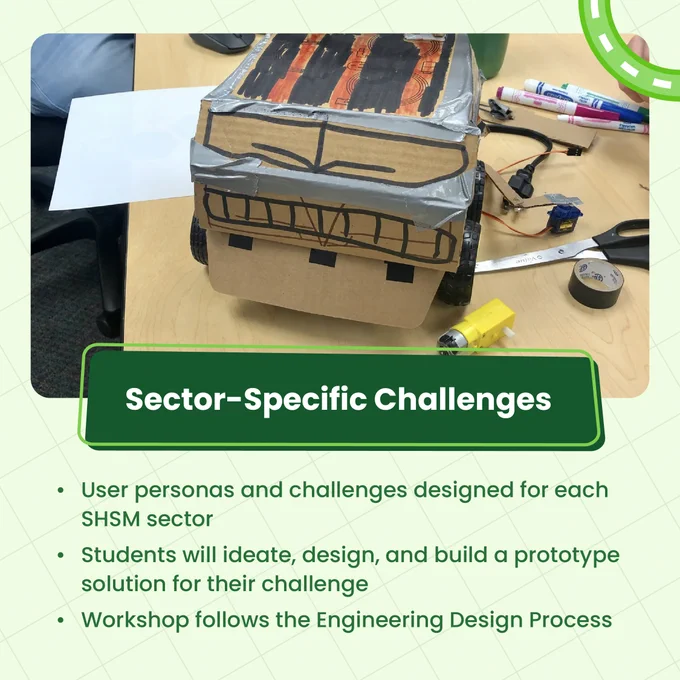 Sector-Specific Challenges

• User personas and challenges designed for each SHSM sector
• Students will ideate, design, and build a prototype solution for their challenge
• Workshop follows the Engineering Design Process